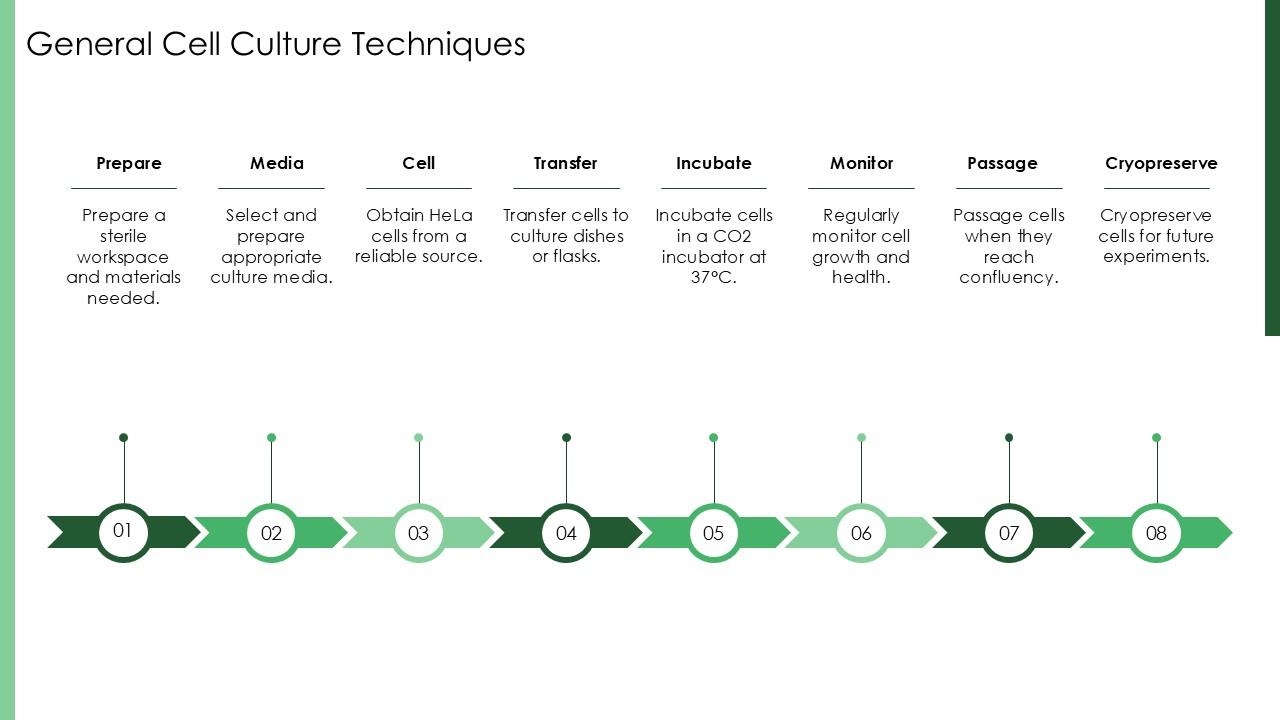 General Cell Culture Techniques

Prepare

Prepare a sterile workspace and materials needed.

Media

Select and prepare appropriate culture media.

Cell

Obtain HeLa cells from a reliable source.

Transfer

Transfer cells to culture dishes or flasks.

Incubate

Incubate cells in a CO2 incubator at 37°C.

Monitor

Regularly monitor cell growth and health.

Passage

Passage cells when they reach confluency.

Cryopreserve

Cryopreserve cells for future experiments.

01

02

03

04

05

06

07

08